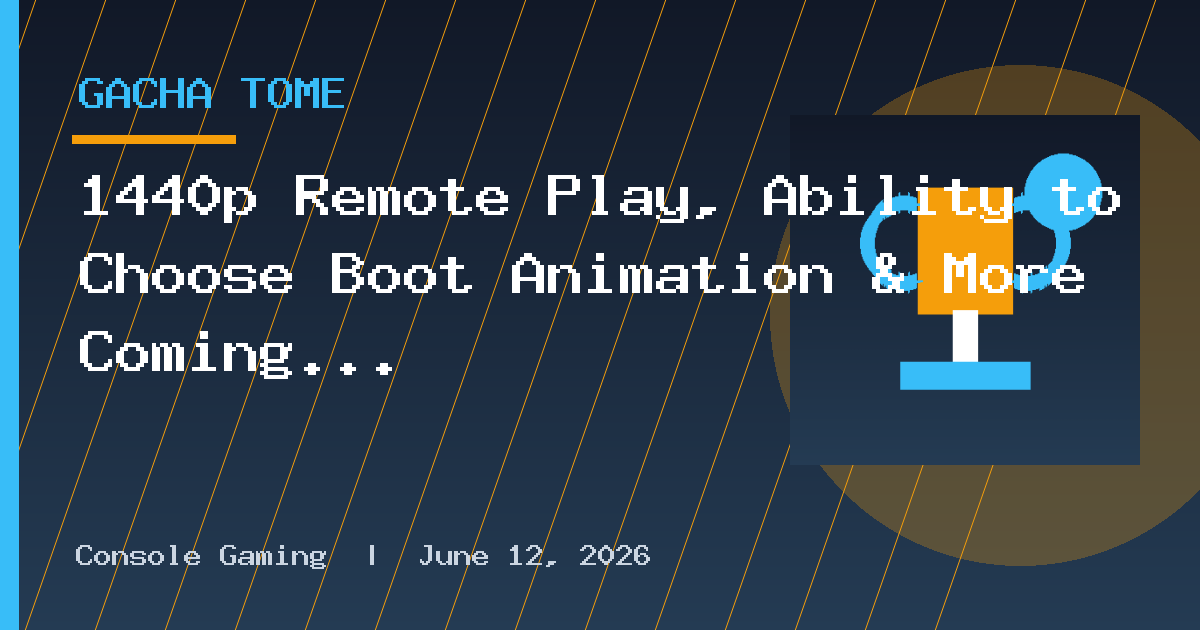 GACHA TOME

1440p Remote Play, Ability to Choose Boot Animation & More Coming...

Console Gaming | June 12, 2026